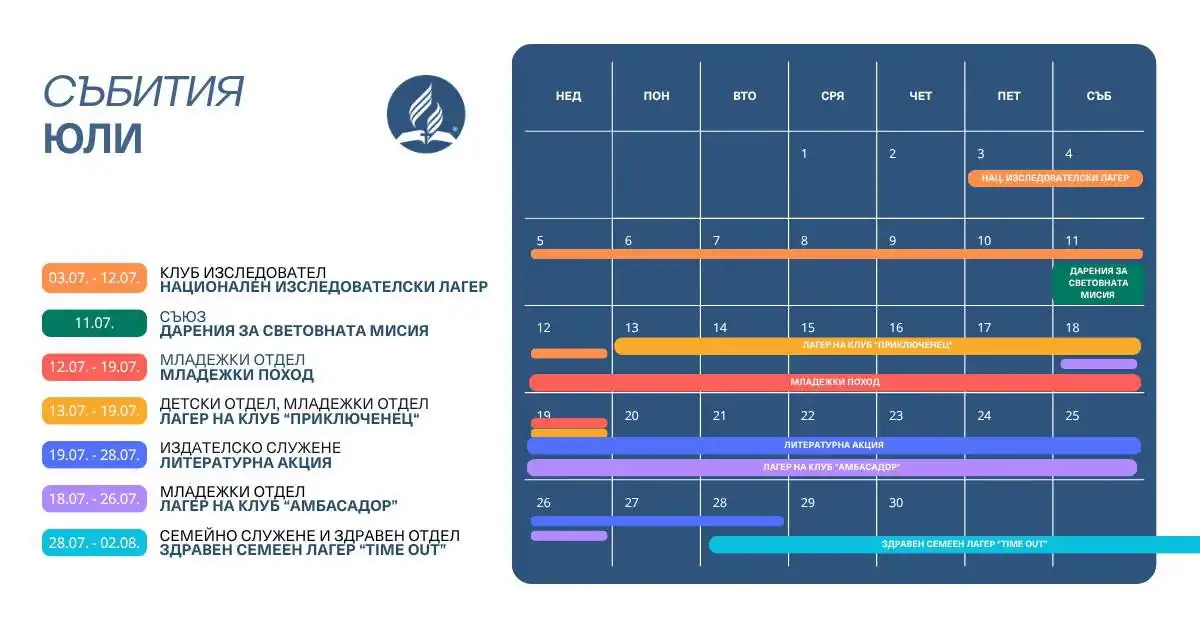 СЪБИТИЯ
ЮЛИ

03.07. - 12.07. КЛУБ ИЗСЛЕДОВАТЕЛ
НАЦИОНАЛЕН ИЗСЛЕДОВАТЕЛСКИ ЛАГЕР

11.07. СЪЮЗ
ДАРЕНИЯ ЗА СВЕТОВНАТА МИСИЯ

12.07. - 19.07. МЛАДЕЖКИ ОТДЕЛ
МЛАДЕЖКИ ПОХОД

13.07. - 19.07. ДЕТСКИ ОТДЕЛ, МЛАДЕЖКИ ОТДЕЛ
ЛАГЕР НА КЛУБ "ПРИКЛЮЧЕНЕЦ"

19.07. - 28.07. ИЗДАТЕЛСКО СЛУЖЕНЕ
ЛИТЕРАТУРНА АКЦИЯ

18.07. - 26.07. МЛАДЕЖКИ ОТДЕЛ
ЛАГЕР НА КЛУБ "АМБАСАДОР"

28.07. - 02.08. СЕМЕЙНО СЛУЖЕНЕ И ЗДРАВЕН ОТДЕЛ
ЗДРАВЕН СЕМЕЕН ЛАГЕР "TIME OUT"

| НЕД | ПОН | ВТО | СРЯ | ЧЕТ | ПЕТ | СЪБ |
|---|---|---|---|---|---|---|
| | | | 1 | 2 | 3 | 4 |
| 5 | 6 | 7 | 8 | 9 | 10 | 11 |
| 12 | 13 | 14 | 15 | 16 | 17 | 18 |
| 19 | 20 | 21 | 22 | 23 | 24 | 25 |
| 26 | 27 | 28 | 29 | 30 | | |

НАЦ. ИЗСЛЕДОВАТЕЛСКИ ЛАГЕР
ДАРЕНИЯ ЗА СВЕТОВНАТА МИСИЯ
ЛАГЕР НА КЛУБ "ПРИКЛЮЧЕНЕЦ"
МЛАДЕЖКИ ПОХОД
ЛИТЕРАТУРНА АКЦИЯ
ЛАГЕР НА КЛУБ "АМБАСАДОР"
ЗДРАВЕН СЕМЕЕН ЛАГЕР "TIME OUT"